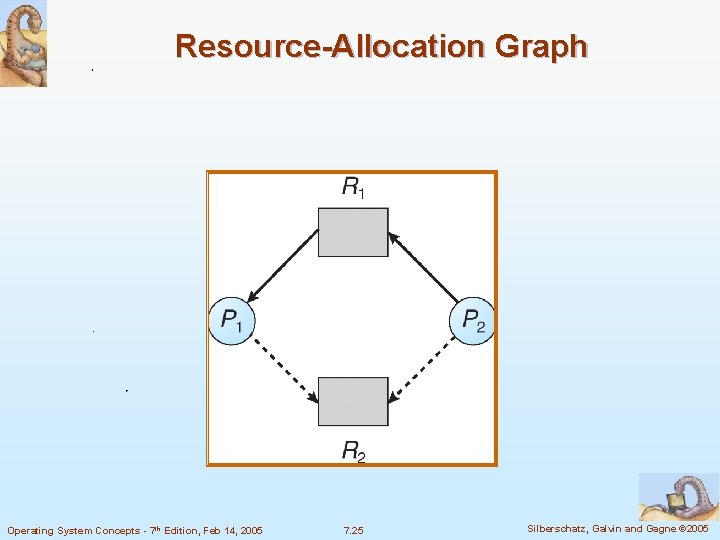 Resource-Allocation Graph

$R_1$

$P_1$

$P_2$

$R_2$

Operating System Concepts - 7th Edition, Feb 14, 2005

7.25

Silberschatz, Galvin and Gagne ©2005